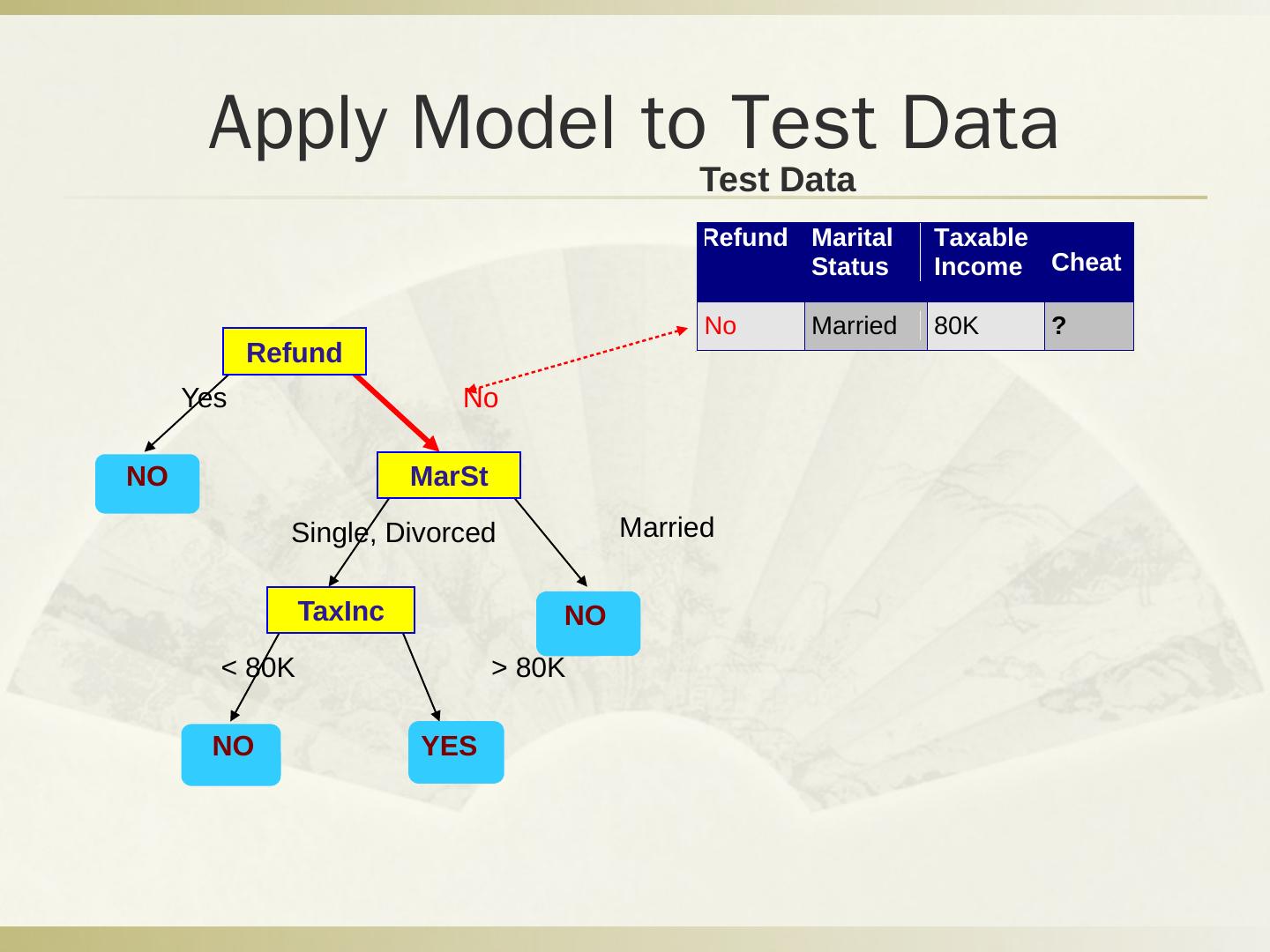 Apply Model to Test Data

Test Data

| Refund | Marital Status | Taxable Income | Cheat |
|---|---|---|---|
| No | Married | 80K | ? |

Refund

Yes

No

NO

MarSt

Single, Divorced

Married

TaxInc

NO

< 80K

> 80K

NO

YES